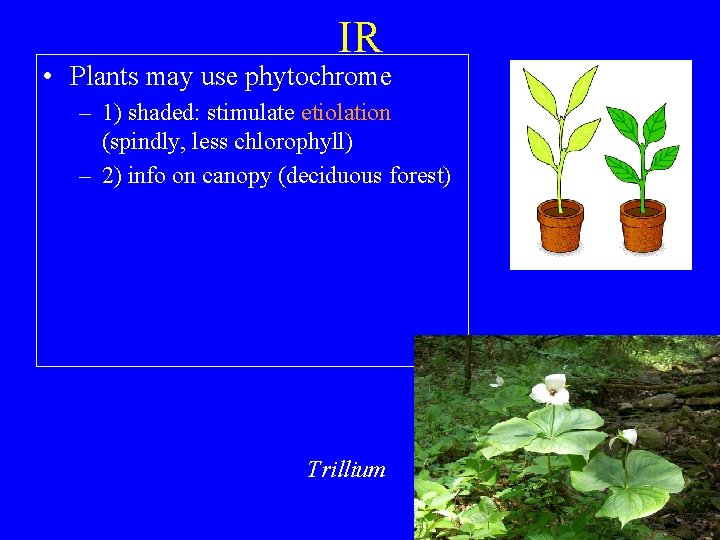 IR

• Plants may use phytochrome
– 1) shaded: stimulate etiolation (spindly, less chlorophyll)
– 2) info on canopy (deciduous forest)

Trillium